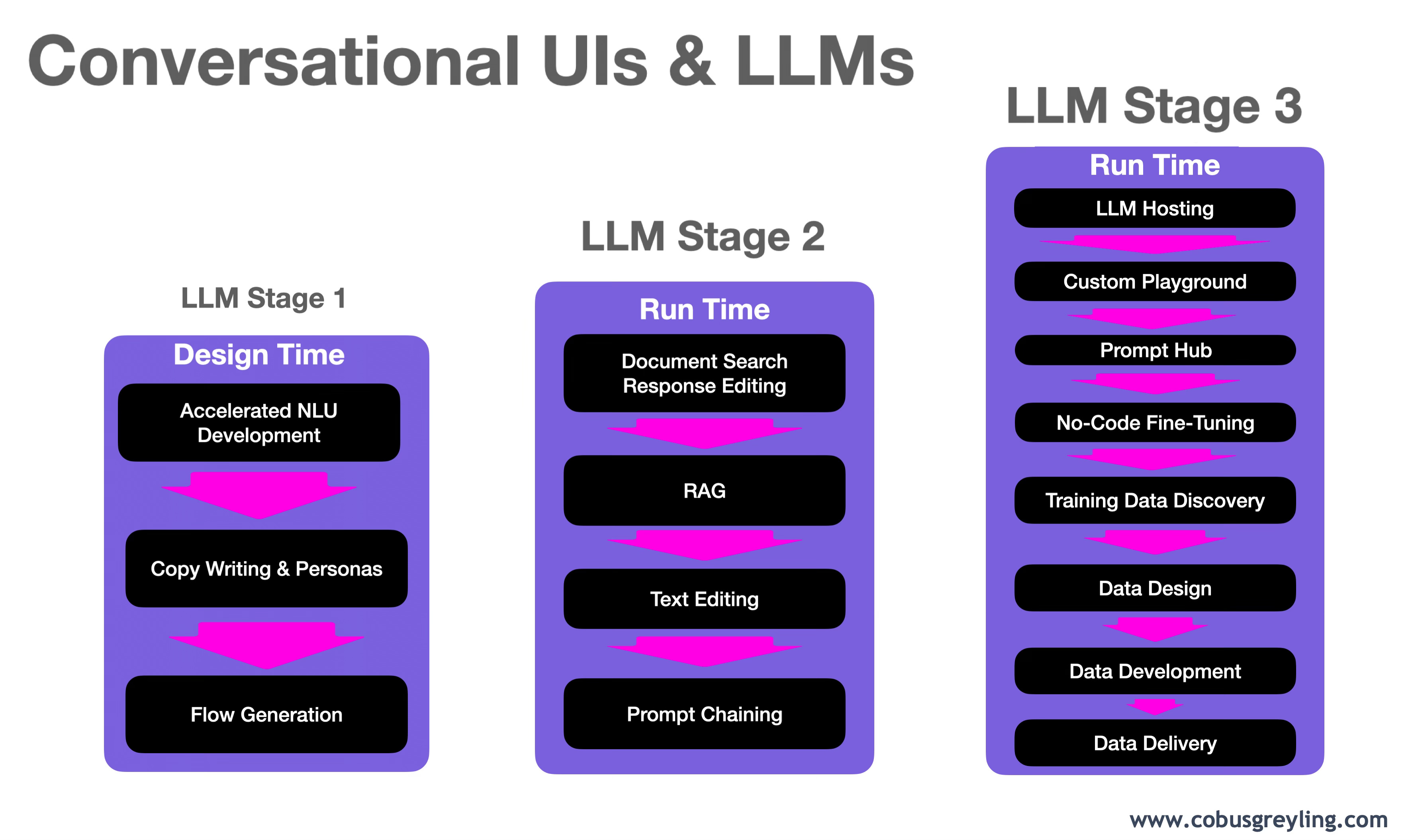 Conversational UIs & LLMs

LLM Stage 1

Design Time

Accelerated NLU Development

Copy Writing & Personas

Flow Generation

LLM Stage 2

Run Time

Document Search Response Editing

RAG

Text Editing

Prompt Chaining

LLM Stage 3

Run Time

LLM Hosting

Custom Playground

Prompt Hub

No-Code Fine-Tuning

Training Data Discovery

Data Design

Data Development

Data Delivery

www.cobusgreyling.com